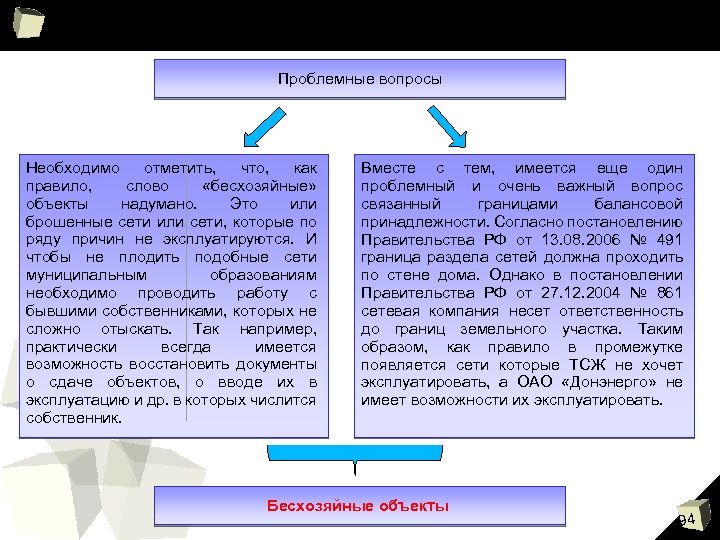 Проблемные вопросы

Необходимо отметить, что, как правило, слово «бесхозяйные» объекты надумано. Это или брошенные сети или сети, которые по ряду причин не эксплуатируются. И чтобы не плодить подобные сети муниципальным образованиям необходимо проводить работу с бывшими собственниками, которых не сложно отыскать. Так например, практически всегда имеется возможность восстановить документы о сдаче объектов, о вводе их в эксплуатацию и др. в которых числится собственник.

Вместе с тем, имеется еще один проблемный и очень важный вопрос связанный границами балансовой принадлежности. Согласно постановлению Правительства РФ от 13.08.2006 № 491 граница раздела сетей должна проходить по стене дома. Однако в постановлении Правительства РФ от 27.12.2004 № 861 сетевая компания несет ответственность до границ земельного участка. Таким образом, как правило в промежутке появляется сети которые ТСЖ не хочет эксплуатировать, а ОАО «Донэнерго» не имеет возможности их эксплуатировать.

Бесхозяйные объекты

94